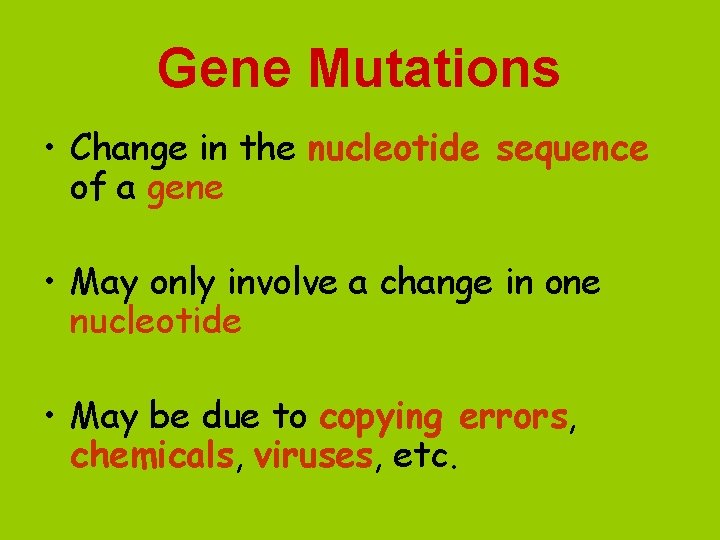 Gene Mutations

• Change in the nucleotide sequence of a gene

• May only involve a change in one nucleotide

• May be due to copying errors, chemicals, viruses, etc.